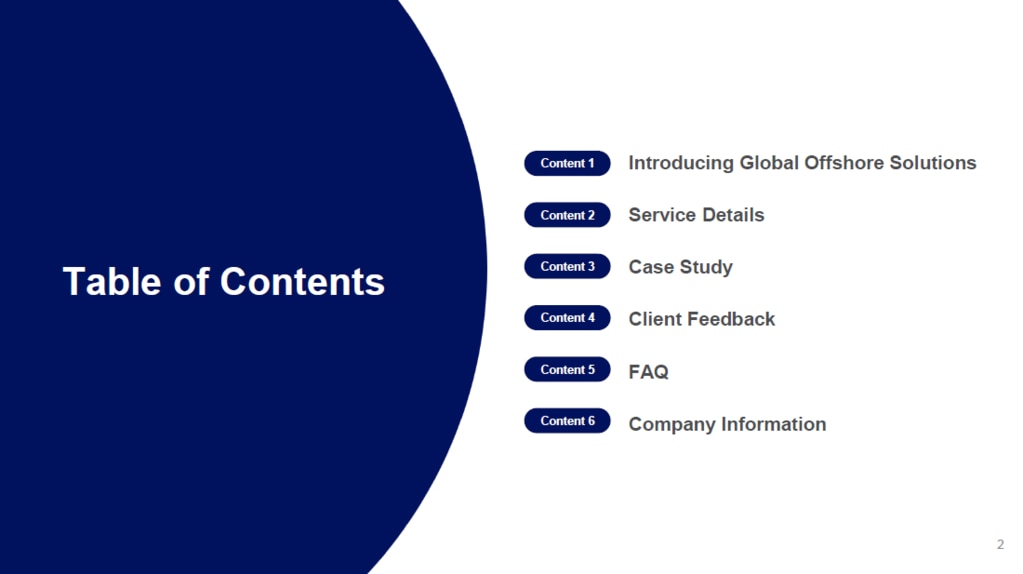 Table of Contents

Content 1 Introducing Global Offshore Solutions

Content 2 Service Details

Content 3 Case Study

Content 4 Client Feedback

Content 5 FAQ

Content 6 Company Information

2